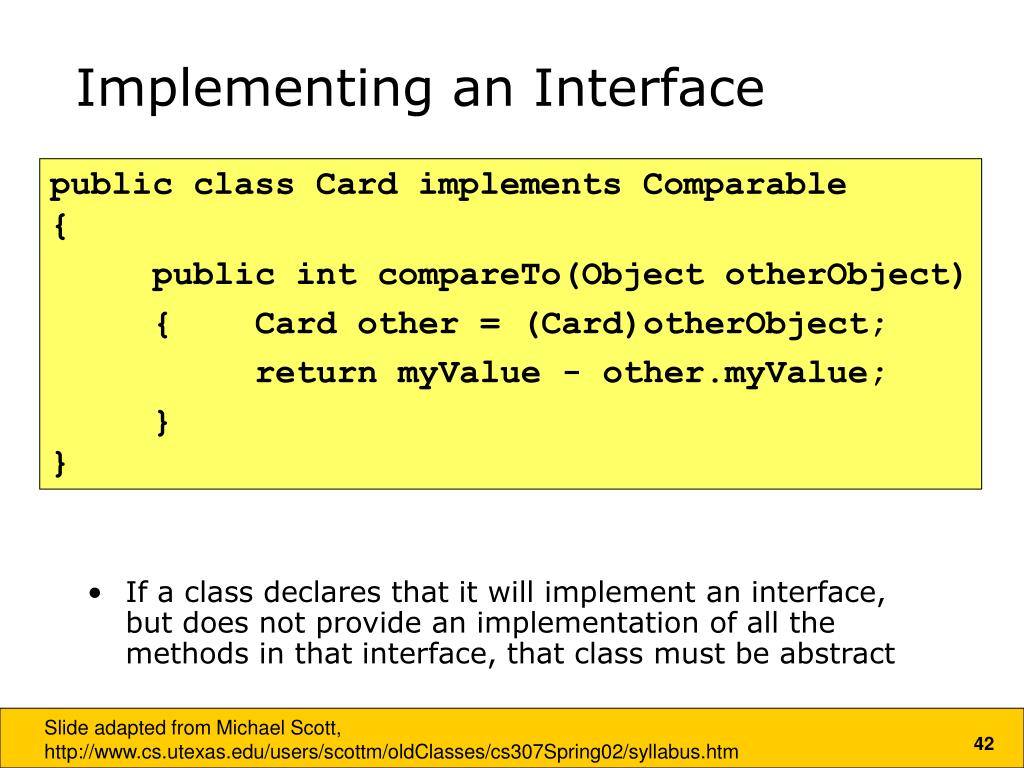 Implementing an Interface

public class Card implements Comparable
{
public int compareTo(Object otherObject)
{ Card other = (Card)otherObject;
return myValue - other.myValue;
}
}

• If a class declares that it will implement an interface, but does not provide an implementation of all the methods in that interface, that class must be abstract

Slide adapted from Michael Scott, http://www.cs.utexas.edu/users/scottm/oldClasses/cs307Spring02/syllabus.htm

42